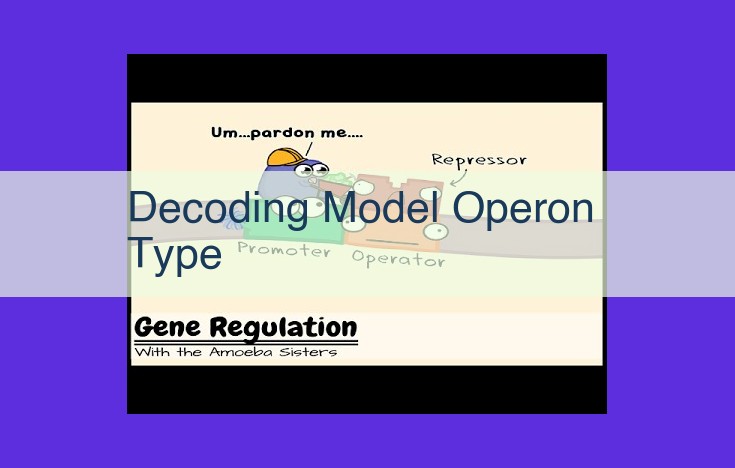 Um...pardon me....

Repressor

Decoding Model Operon Type

Promoter Operator

Gene Regulation
With the Amoeba Sisters